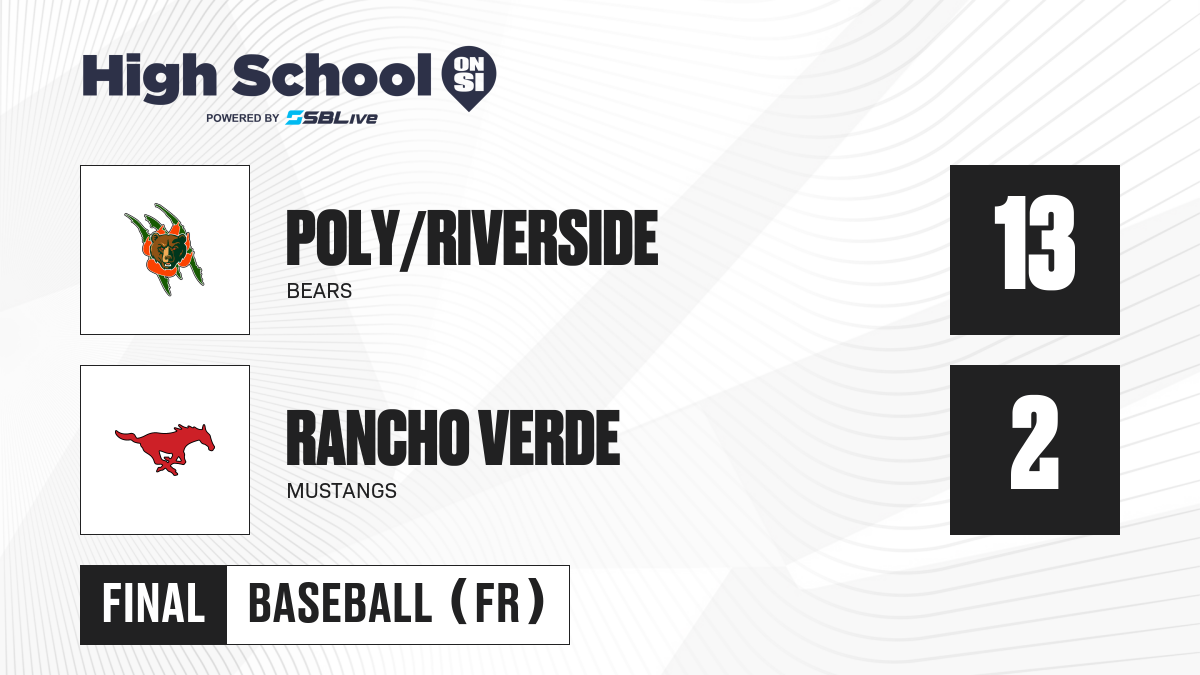 High School ON SI
POWERED BY SBLive

POLY/RIVERSIDE
BEARS
13

RANCHO VERDE
MUSTANGS
2

FINAL
BASEBALL (FR)